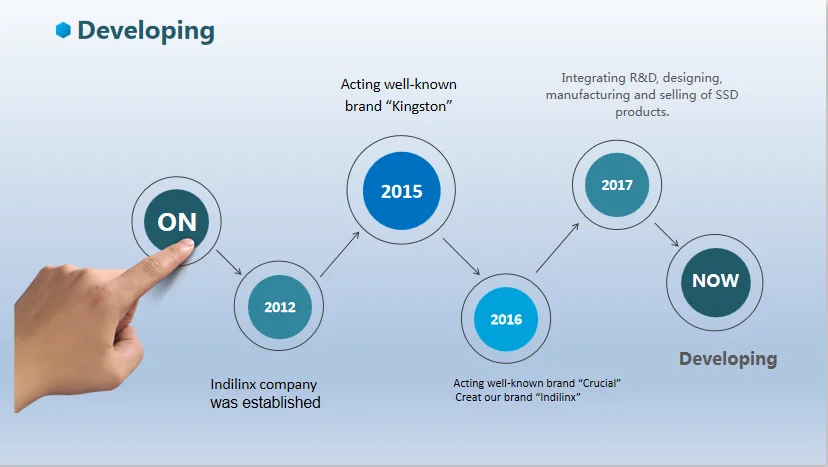 Developing

ON

2012

Indilinx company was established

Acting well-known brand “Kingston”

2015

2016

Acting well-known brand “Crucial”
Creat our brand “Indilinx”

Integrating R&D, designing, manufacturing and selling of SSD products.

2017

NOW

Developing